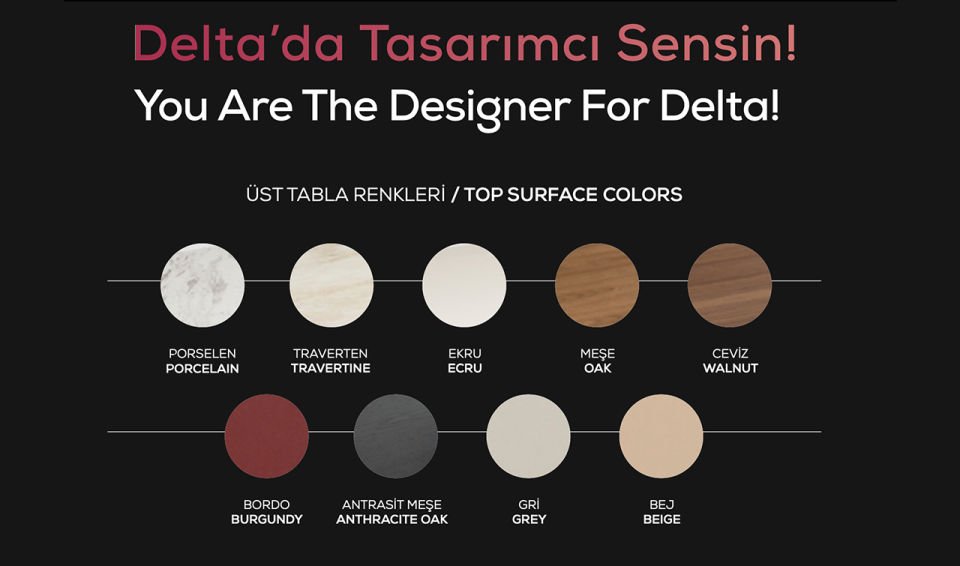 Delta'da Tasarımcı Sensin!
You Are The Designer For Delta!

ÜST TABLA RENKLERİ / TOP SURFACE COLORS

PORSELEN
PORCELAIN

TRAVERTEN
TRAVERTINE

EKRU
ECRU

MEŞE
OAK

CEVİZ
WALNUT

BORDO
BURGUNDY

ANTRASİT MEŞE
ANTHRACITE OAK

GRİ
GREY

BEJ
BEIGE